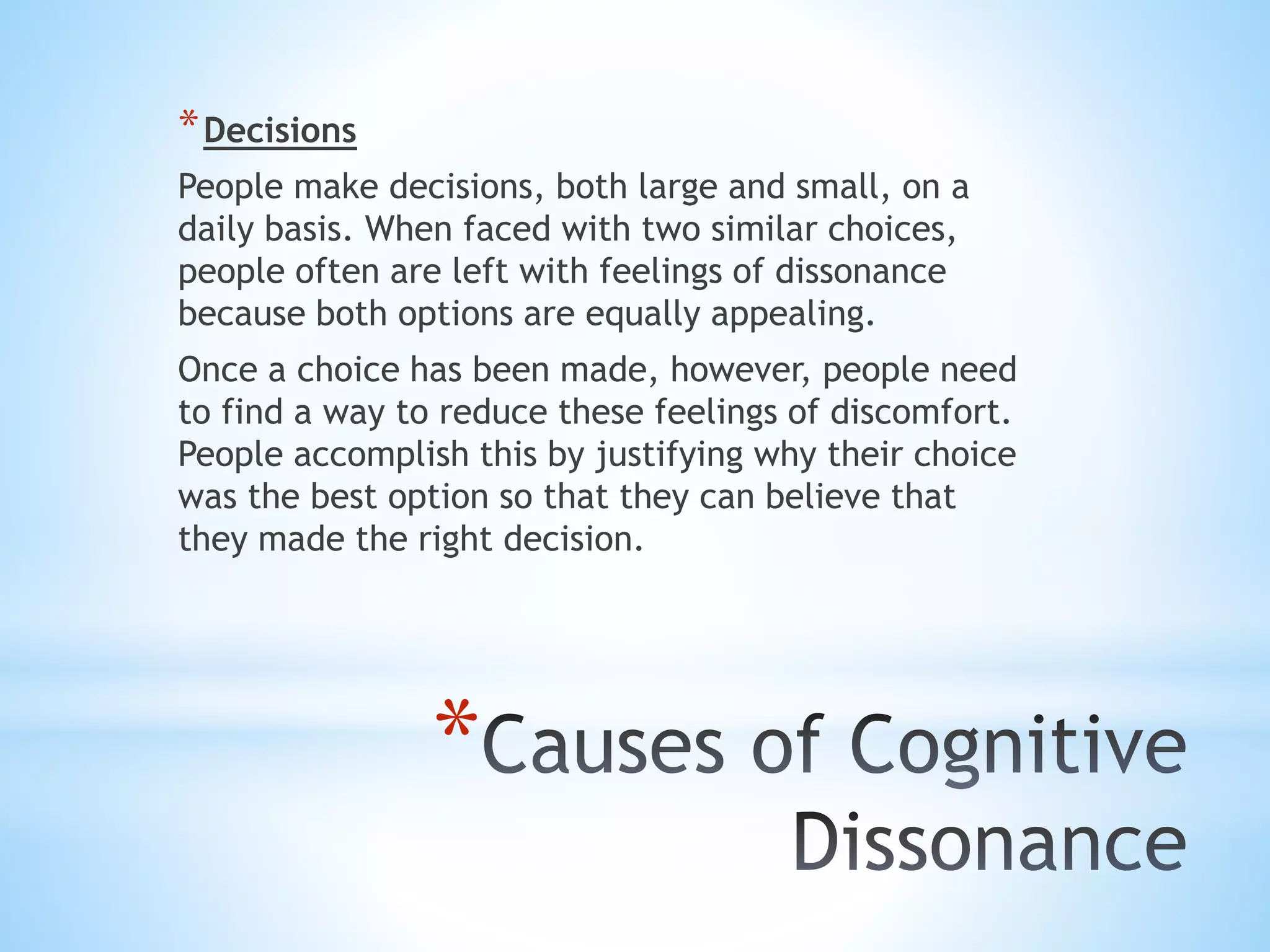 * Decisions

People make decisions, both large and small, on a daily basis. When faced with two similar choices, people often are left with feelings of dissonance because both options are equally appealing.

Once a choice has been made, however, people need to find a way to reduce these feelings of discomfort. People accomplish this by justifying why their choice was the best option so that they can believe that they made the right decision.

*Causes of Cognitive Dissonance